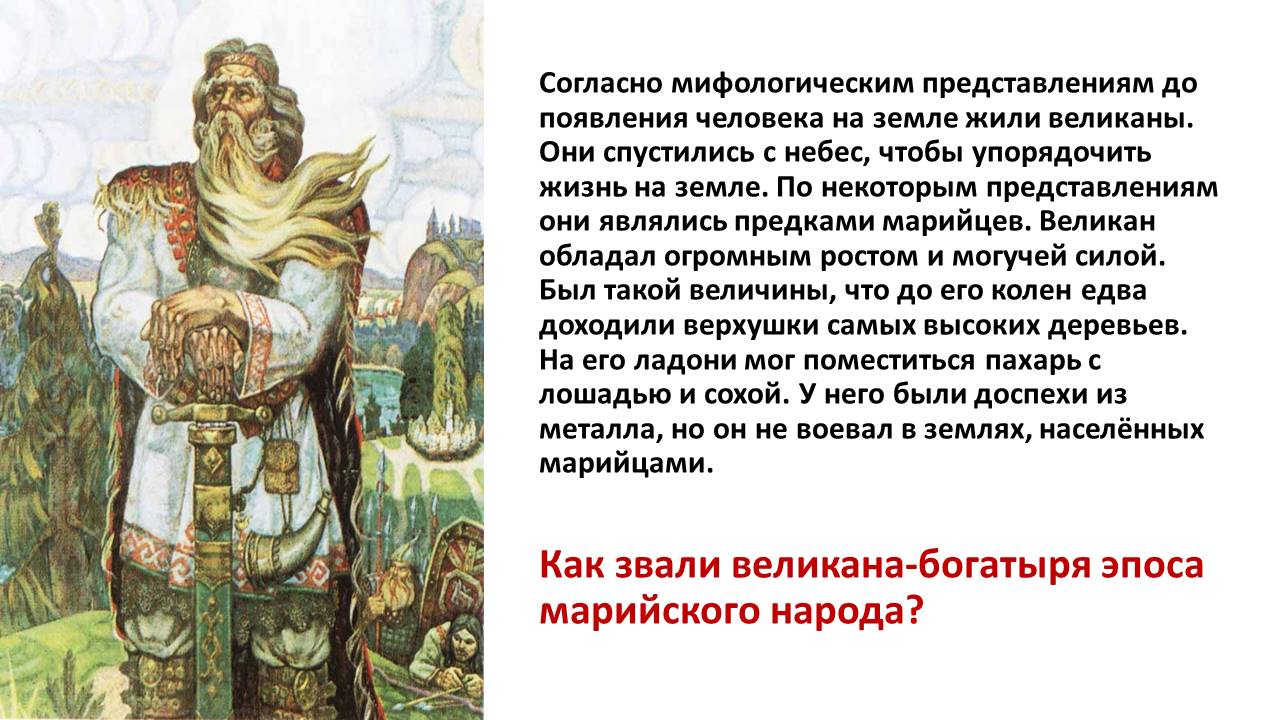 Согласно мифологическим представлениям до появления человека на земле жили великаны. Они спустились с небес, чтобы упорядочить жизнь на земле. По некоторым представлениям они являлись предками марийцев. Великан обладал огромным ростом и могучей силой. Был такой величины, что до его колен едва доходили верхушки самых высоких деревьев. На его ладони мог поместиться пахарь с лошадью и сохой. У него были доспехи из металла, но он не воевал в землях, населённых марийцами.

Как звали великана-богатыря эпоса марийского народа?